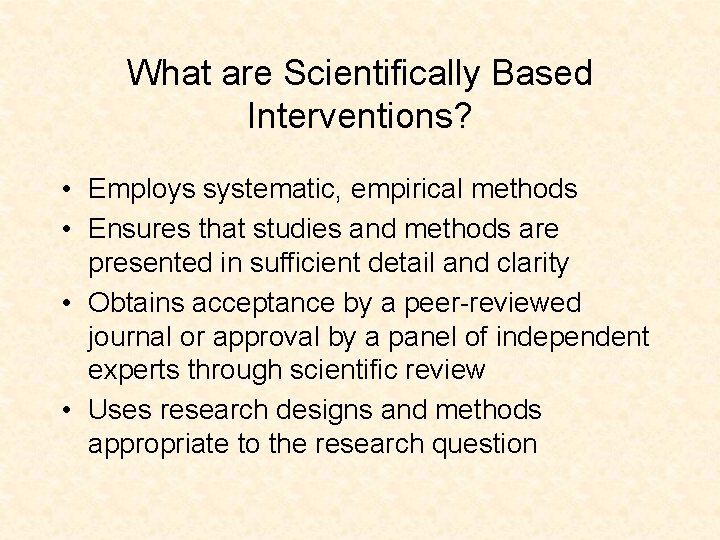 What are Scientifically Based Interventions?

• Employs systematic, empirical methods
• Ensures that studies and methods are presented in sufficient detail and clarity
• Obtains acceptance by a peer-reviewed journal or approval by a panel of independent experts through scientific review
• Uses research designs and methods appropriate to the research question